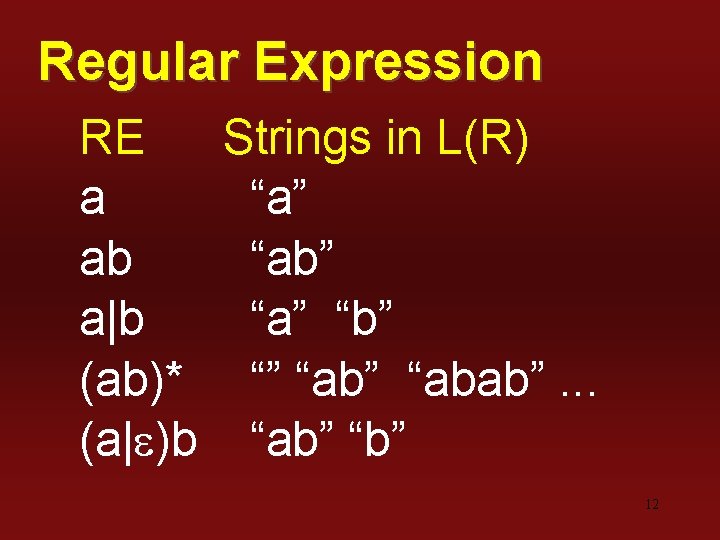 Regular Expression

| RE | Strings in L(R) |
|---|---|
| a | “a” |
| ab | “ab” |
| a\|b | “a” “b” |
| (ab)* | “” “ab” “abab” … |
| (a\|ε)b | “ab” “b” |

12